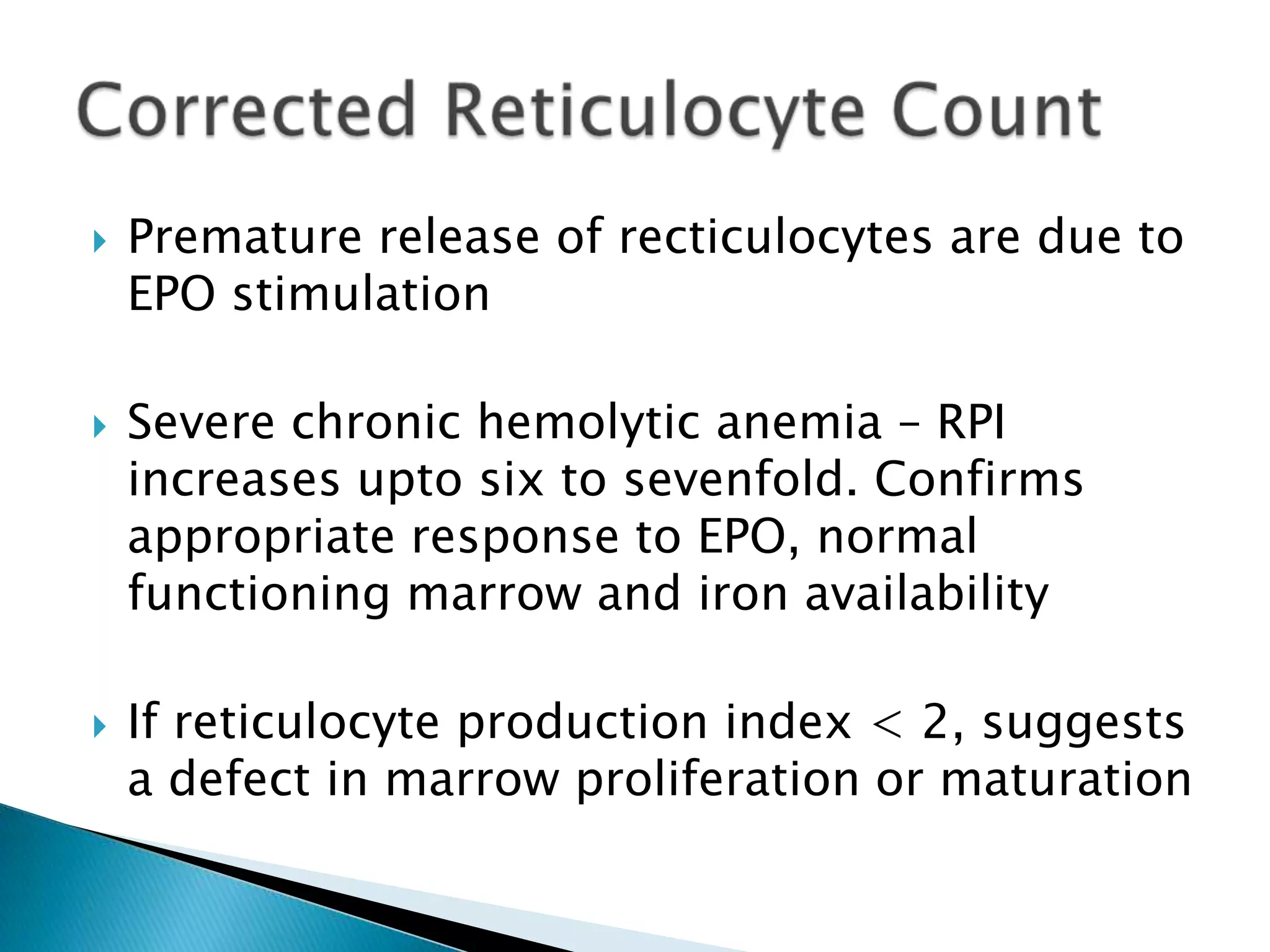 Corrected Reticulocyte Count

Premature release of recticulocytes are due to EPO stimulation

Severe chronic hemolytic anemia – RPI increases upto six to sevenfold. Confirms appropriate response to EPO, normal functioning marrow and iron availability

If reticulocyte production index < 2, suggests a defect in marrow proliferation or maturation